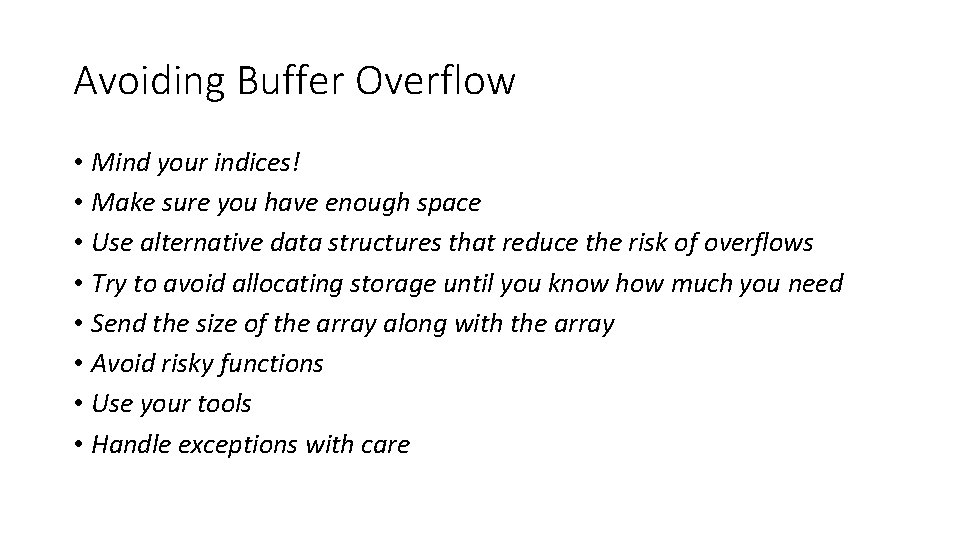 Avoiding Buffer Overflow

• Mind your indices!
• Make sure you have enough space
• Use alternative data structures that reduce the risk of overflows
• Try to avoid allocating storage until you know how much you need
• Send the size of the array along with the array
• Avoid risky functions
• Use your tools
• Handle exceptions with care